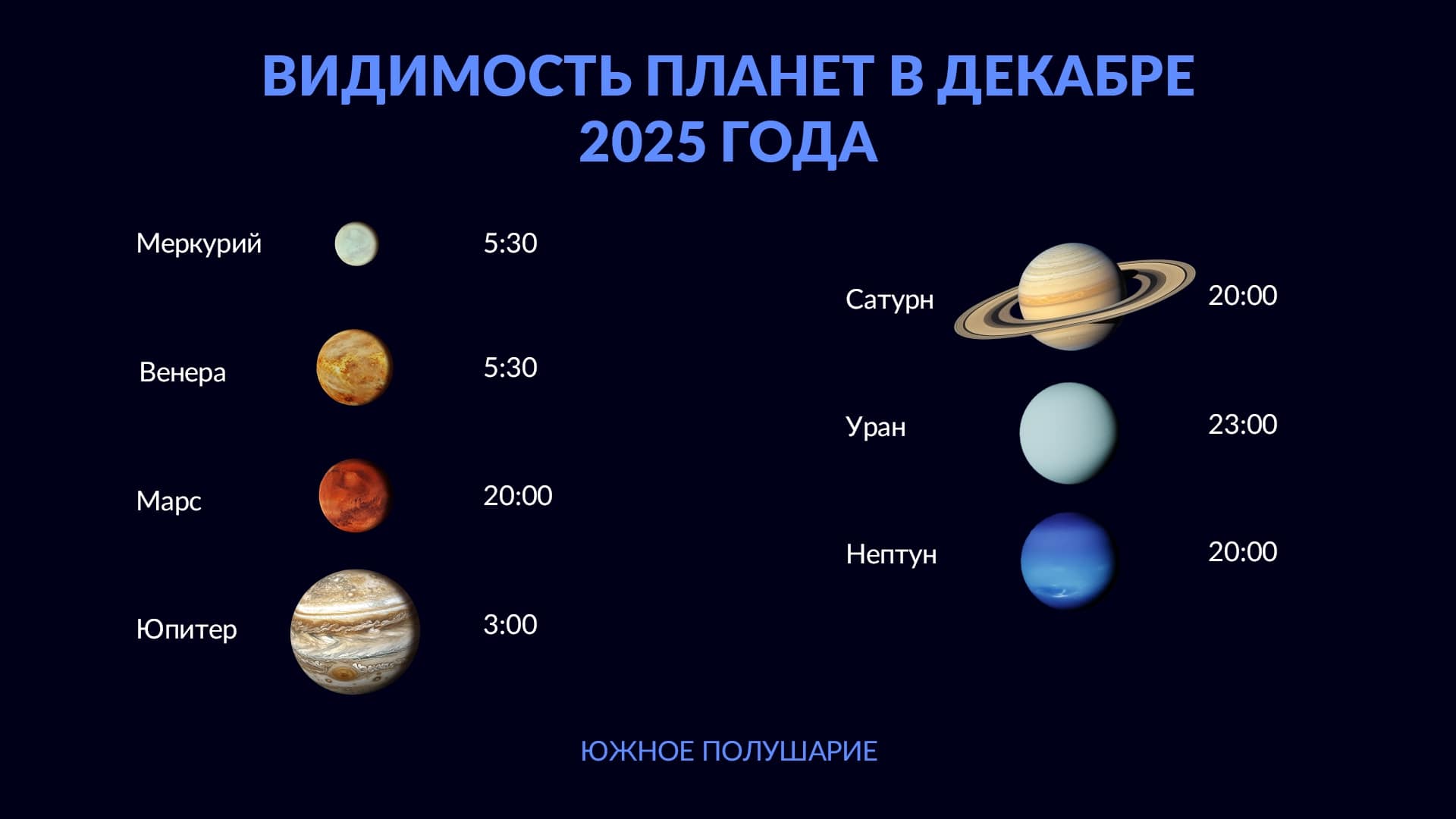 ВИДИМОСТЬ ПЛАНЕТ В ДЕКАБРЕ 2025 ГОДА

Меркурий 5:30

Венера 5:30

Марс 20:00

Юпитер 3:00

Сатурн 20:00

Уран 23:00

Нептун 20:00

ЮЖНОЕ ПОЛУШАРИЕ